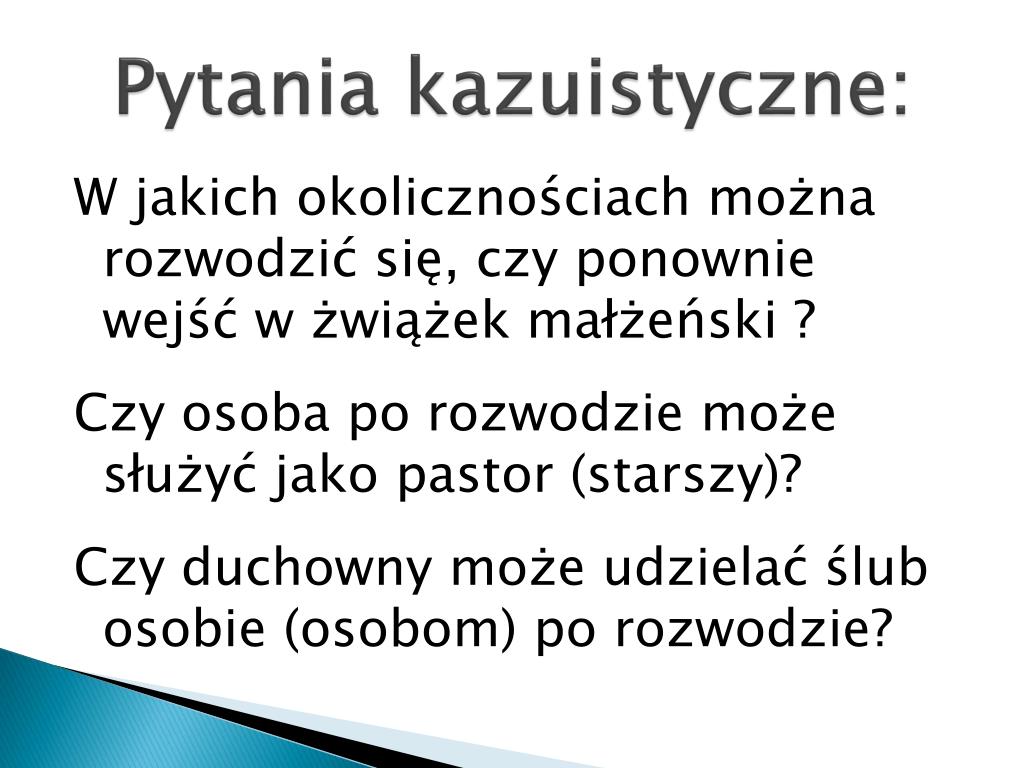 Pytania kazuistyczne:

W jakich okolicznościach można rozwodzić się, czy ponownie wejść w żwiążek małżeński ?

Czy osoba po rozwodzie może służyć jako pastor (starszy)?

Czy duchowny może udzielać ślub osobie (osobom) po rozwodzie?